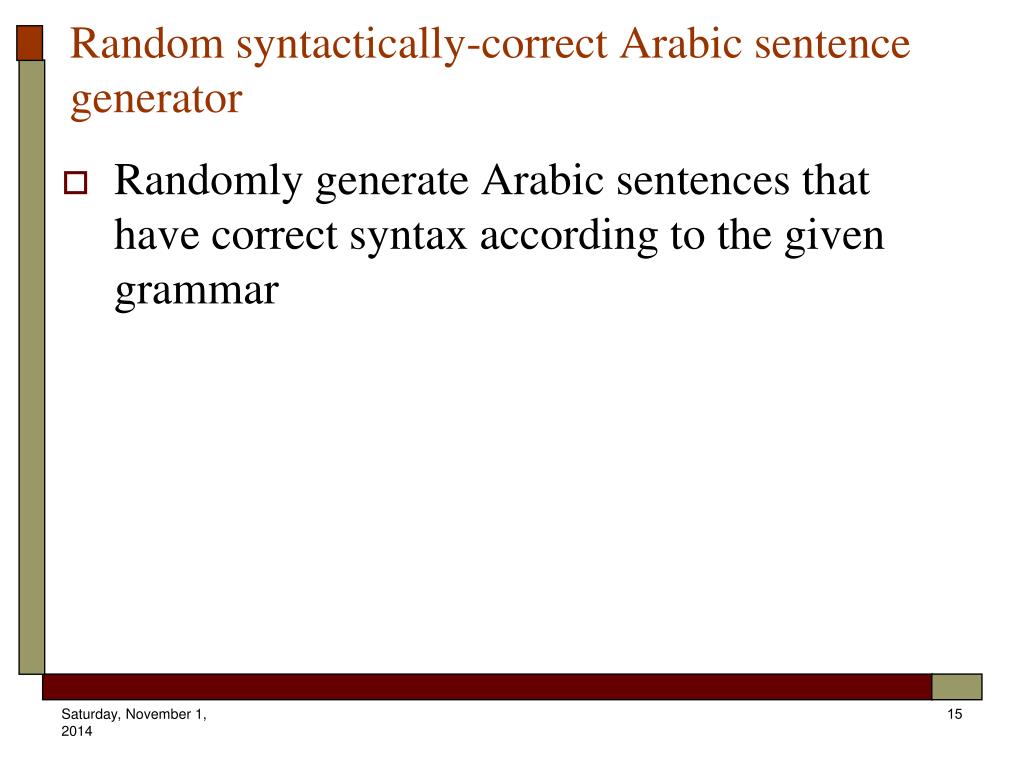 Random syntactically-correct Arabic sentence generator

Randomly generate Arabic sentences that have correct syntax according to the given grammar

Saturday, November 1, 2014

15